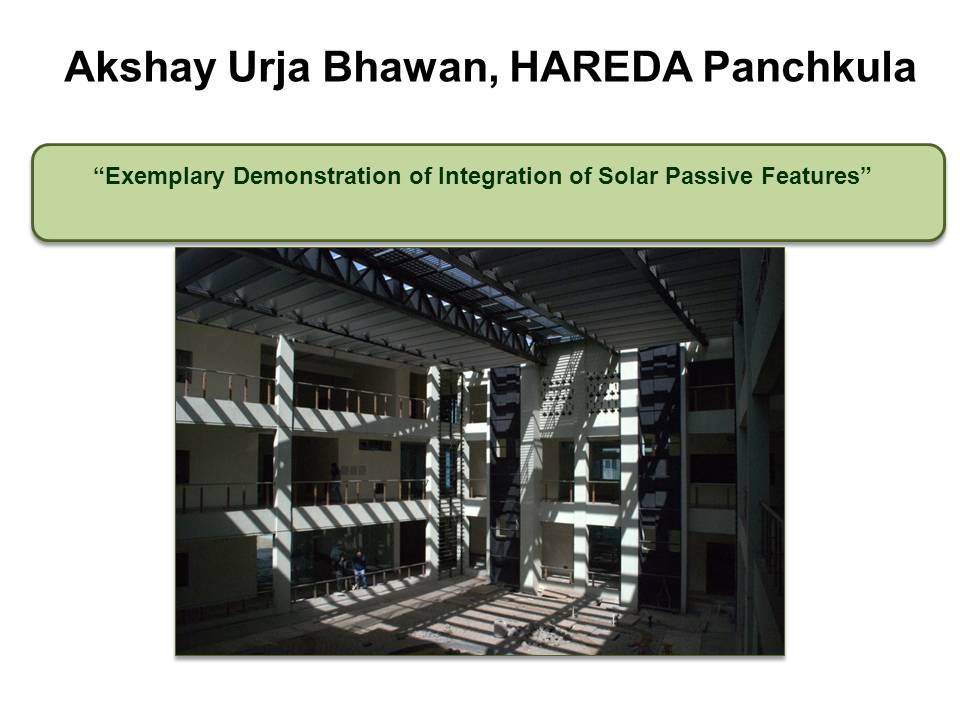 Akshay Urja Bhawan, HAREDA Panchkula

“Exemplary Demonstration of Integration of Solar Passive Features”